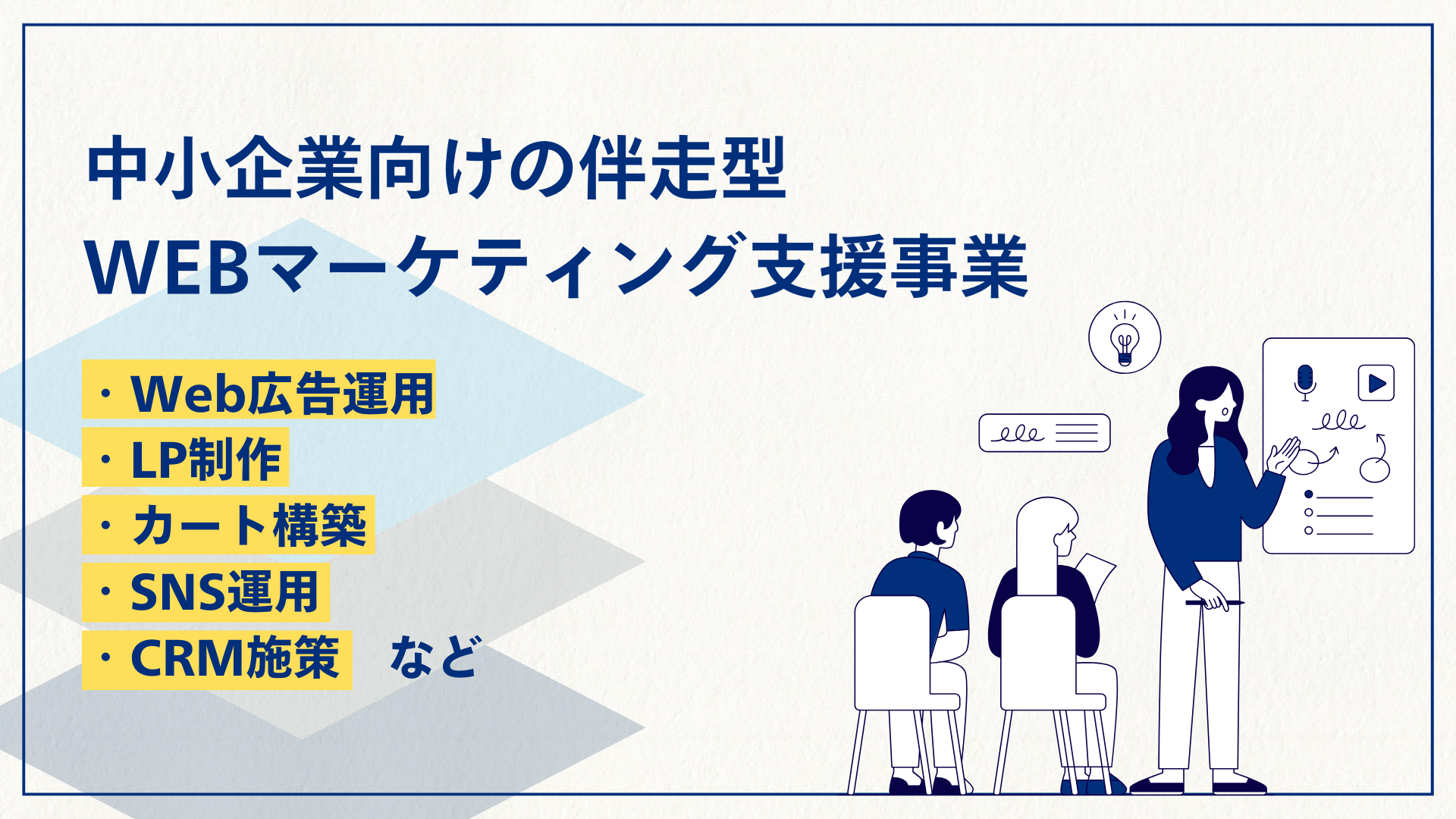 中小企業向けの伴走型
WEBマーケティング支援事業

・Web広告運用
・LP制作
・カート構築
・SNS運用
・CRM施策　など